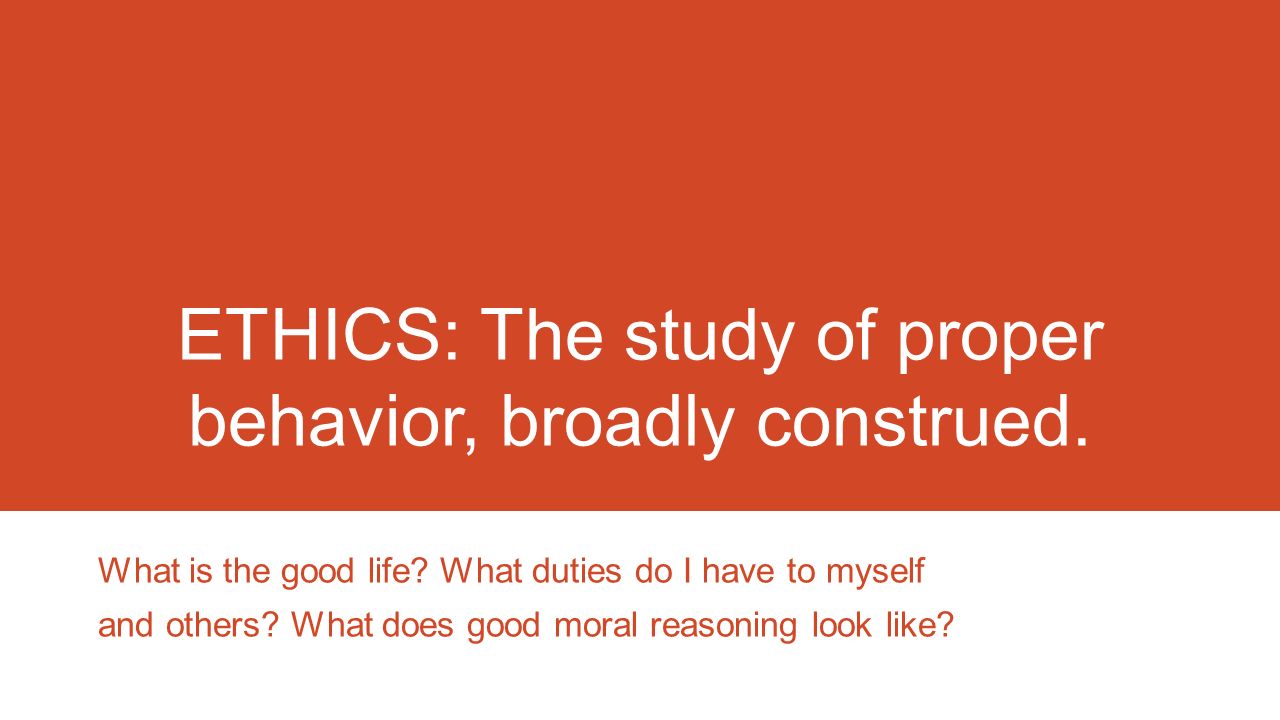 ETHICS: The study of proper behavior, broadly construed.

What is the good life? What duties do I have to myself and others? What does good moral reasoning look like?